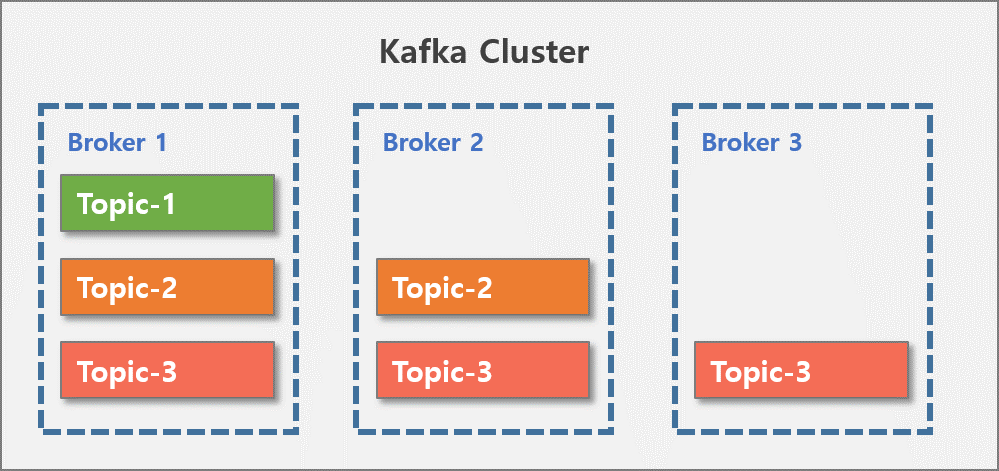 Kafka Cluster

Broker 1

Topic-1

Topic-2

Topic-3

Broker 2

Topic-2

Topic-3

Broker 3

Topic-3